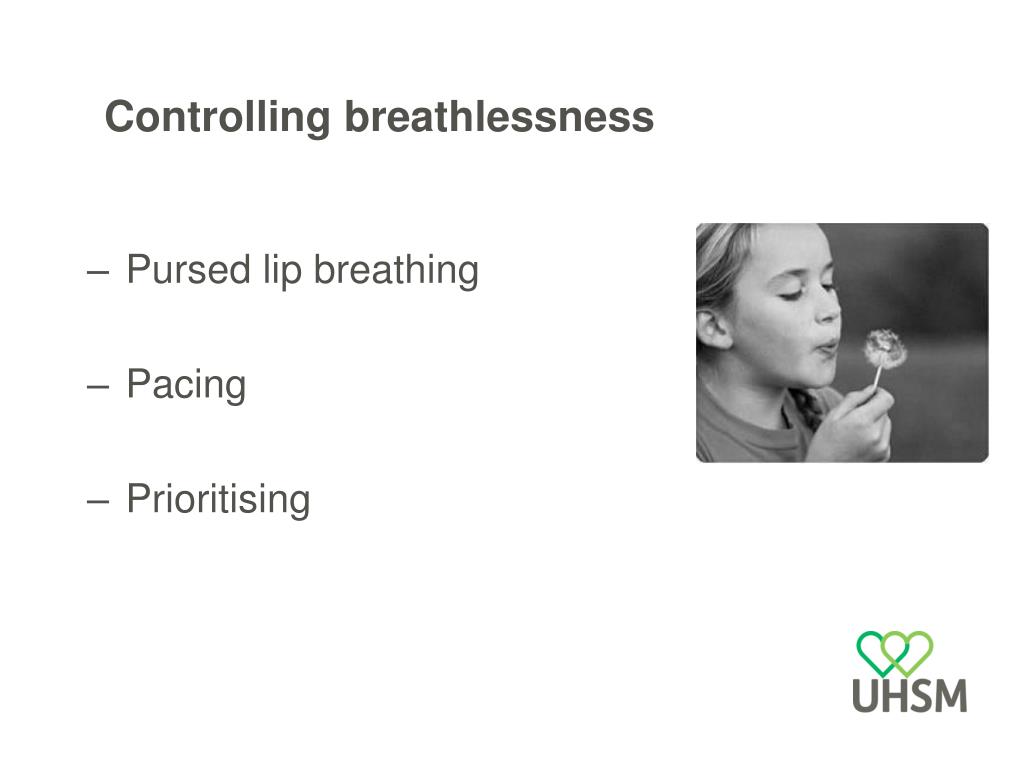 Controlling breathlessness

– Pursed lip breathing

– Pacing

– Prioritising

UHSM